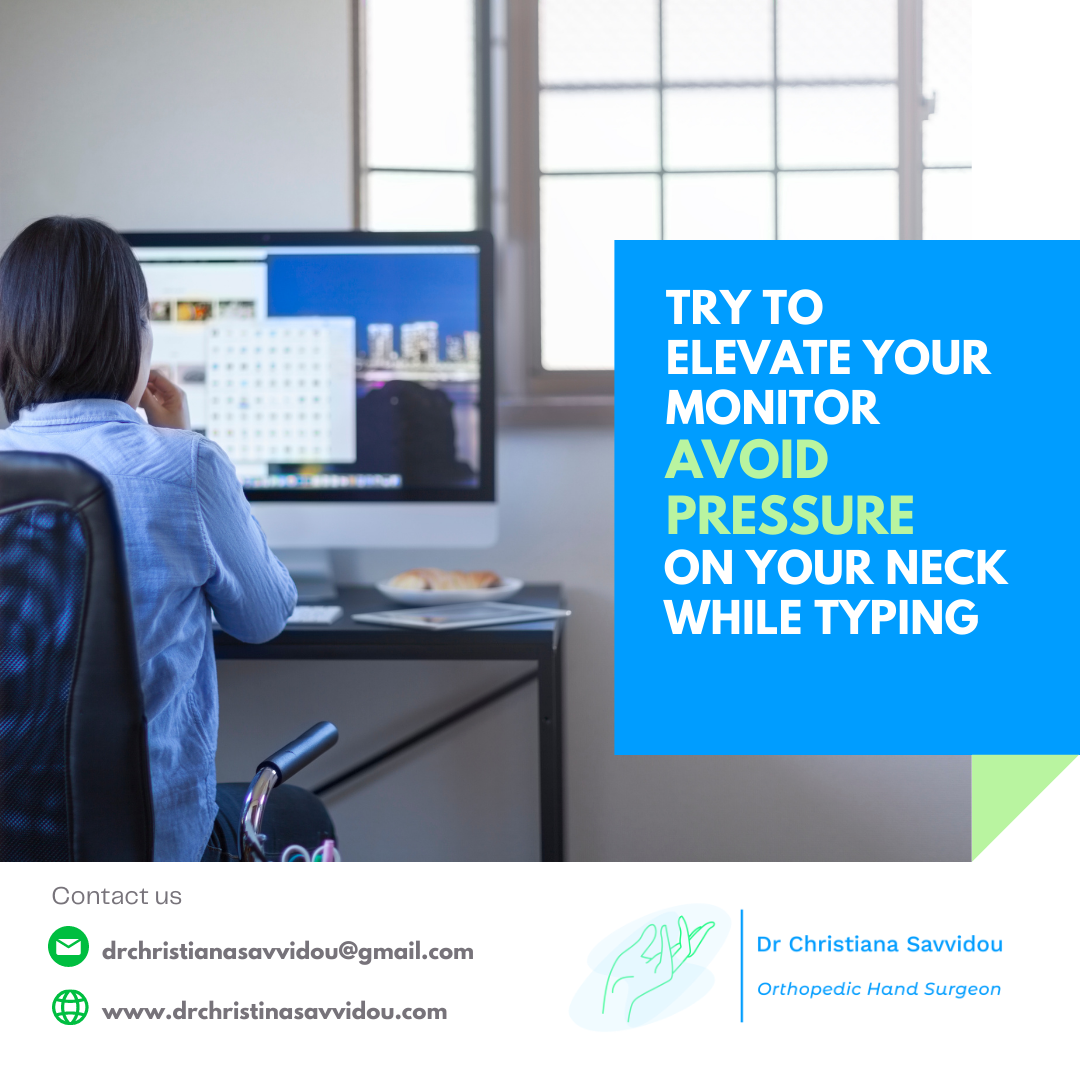 TRY TO ELEVATE YOUR MONITOR AVOID PRESSURE ON YOUR NECK WHILE TYPING

Contact us

drchristianasavvidou@gmail.com

www.drchristinasavvidou.com

Dr Christiana Savvidou

Orthopedic Hand Surgeon